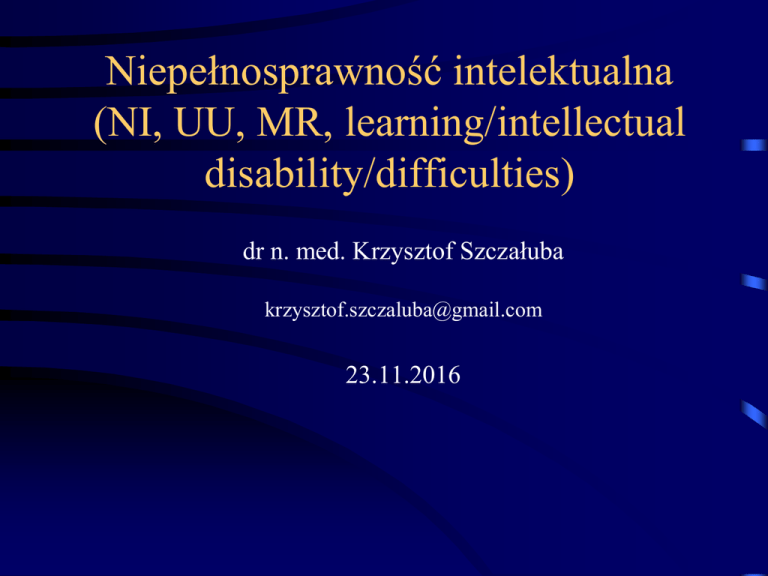 Niepełnosprawność intelektualna (NI, UU, MR, learning/intellectual disability/difficulties)

dr n. med. Krzysztof Szczałuba

krzysztof.szczaluba@gmail.com

23.11.2016